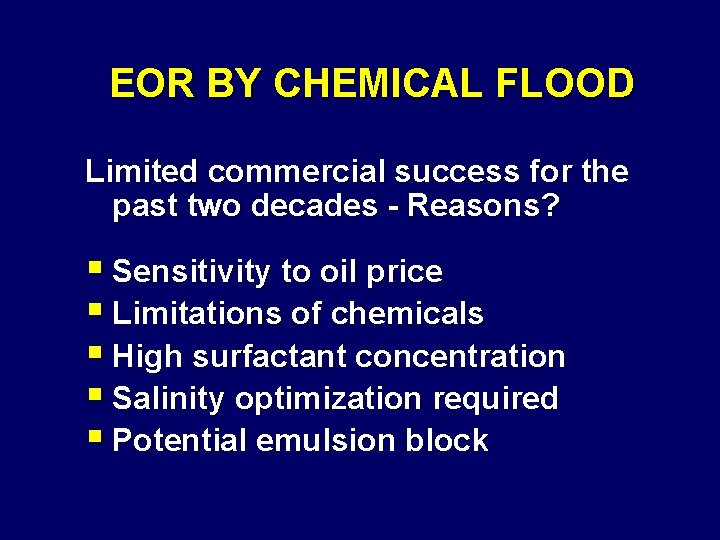 EOR BY CHEMICAL FLOOD

Limited commercial success for the past two decades - Reasons?

- Sensitivity to oil price
- Limitations of chemicals
- High surfactant concentration
- Salinity optimization required
- Potential emulsion block